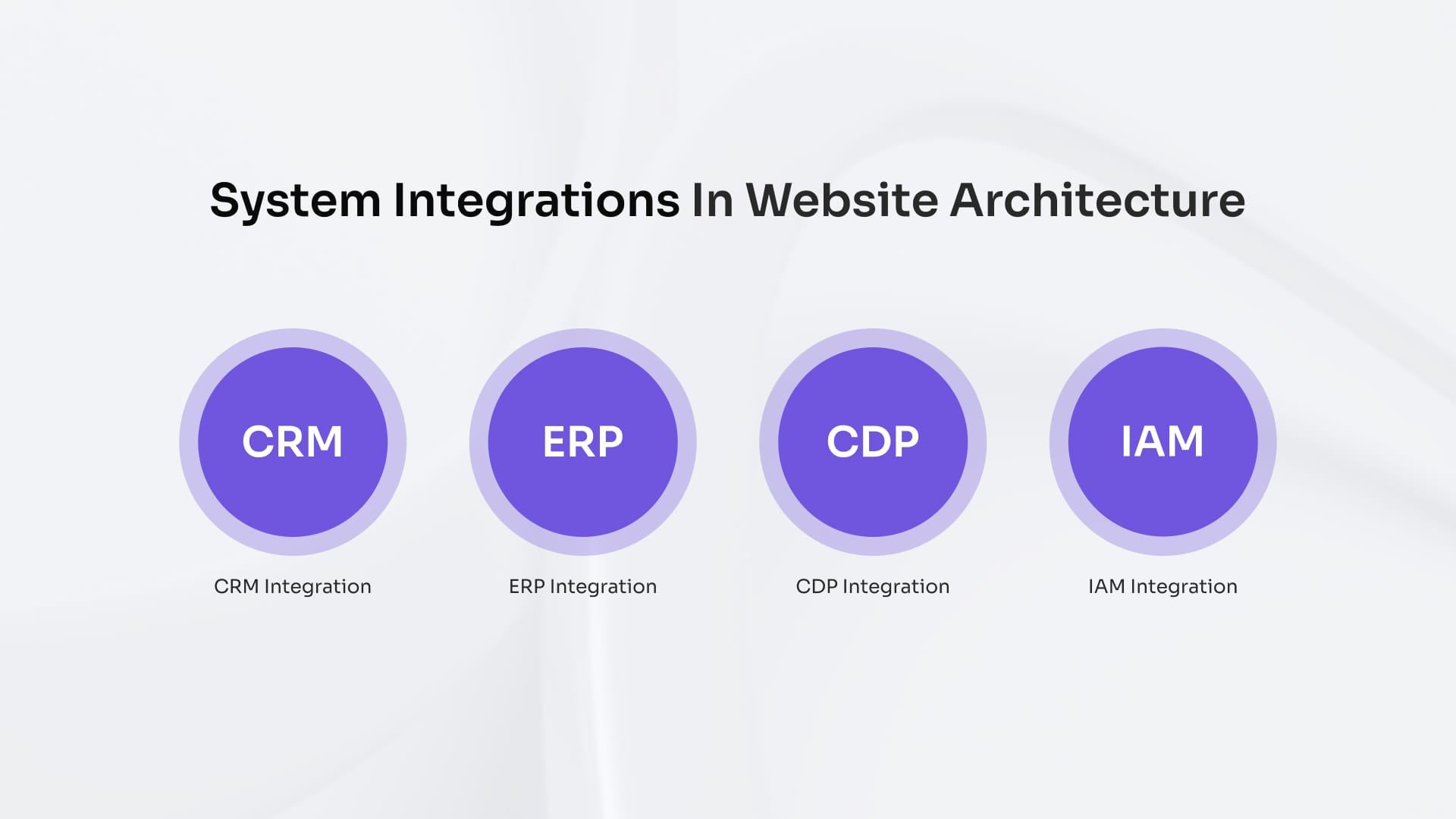 System Integrations In Website Architecture

CRM

CRM Integration

ERP

ERP Integration

CDP

CDP Integration

IAM

IAM Integration